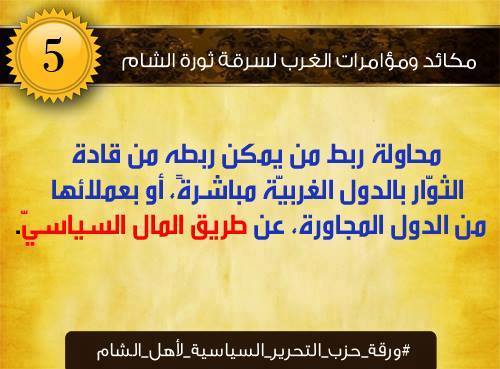 5

مكائد ومؤامرات الغرب لسرقة ثورة الشام

محاولة ربط من يمكن ربطه من قادة الثوّار بالدول الغربيّة مباشرةً، أو بعملائها من الدول المجاورة، عن طريق المال السياسيّ.

#ورقة_حزب_التحرير_السياسية_لأهل_الشام